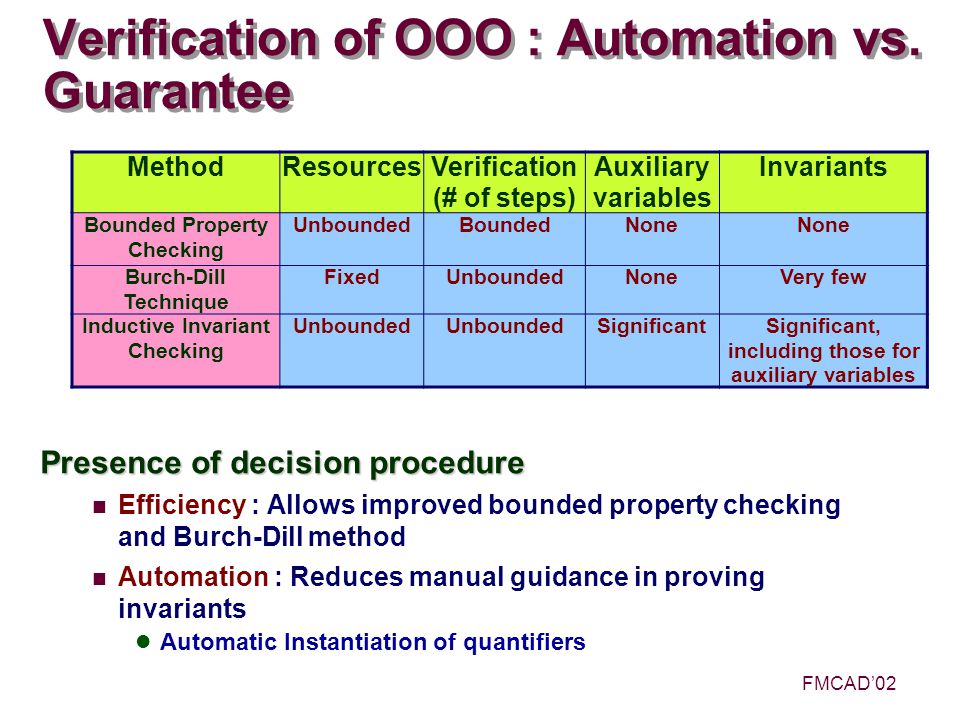 Verification of OOO : Automation vs. Guarantee

| Method | Resources | Verification (# of steps) | Auxiliary variables | Invariants |
|---|---|---|---|---|
| Bounded Property Checking | Unbounded | Bounded | None | None |
| Burch-Dill Technique | Fixed | Unbounded | None | Very few |
| Inductive Invariant Checking | Unbounded | Unbounded | Significant | Significant, including those for auxiliary variables |

Presence of decision procedure

Efficiency : Allows improved bounded property checking and Burch-Dill method

Automation : Reduces manual guidance in proving invariants

Automatic Instantiation of quantifiers

FMCAD'02